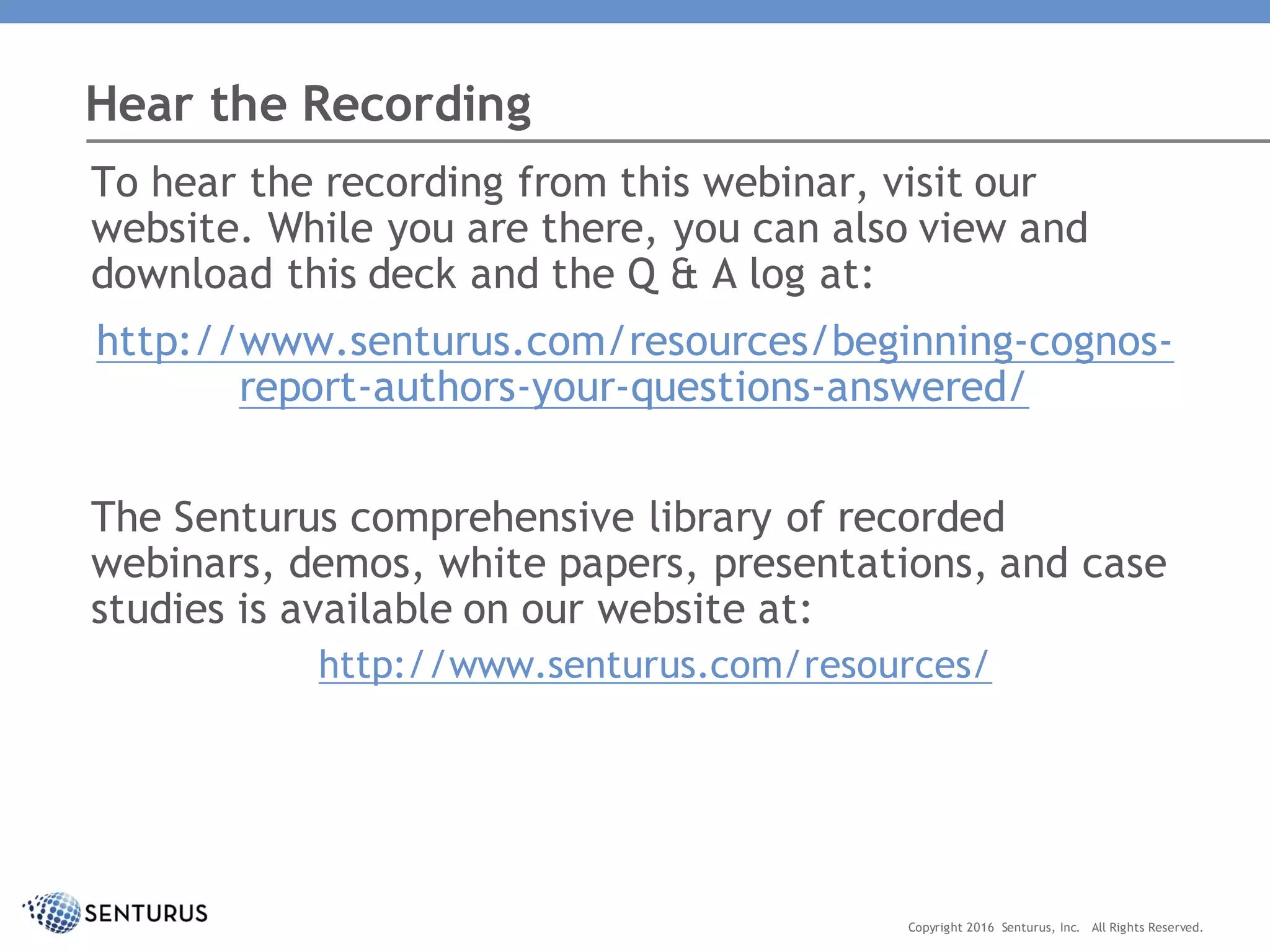 Hear the Recording

To hear the recording from this webinar, visit our website. While you are there, you can also view and download this deck and the Q & A log at:

http://www.senturus.com/resources/beginning-cognos-report-authors-your-questions-answered/

The Senturus comprehensive library of recorded webinars, demos, white papers, presentations, and case studies is available on our website at:

http://www.senturus.com/resources/

SENTURUS

Copyright 2016 Senturus, Inc. All Rights Reserved.